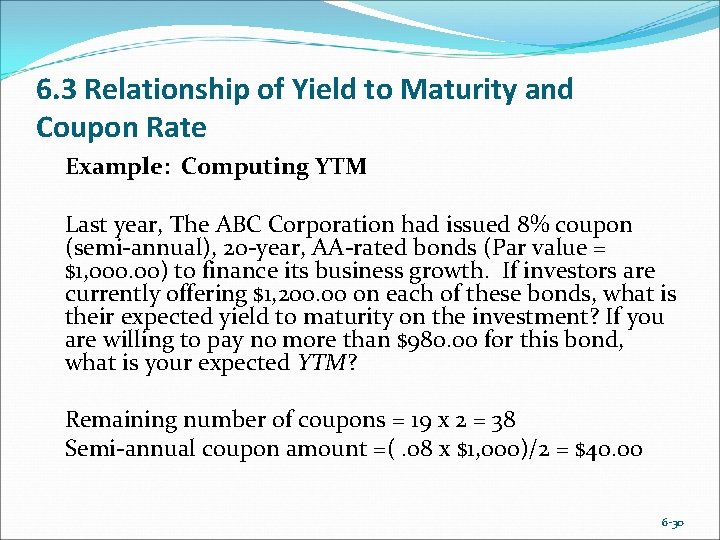 6.3 Relationship of Yield to Maturity and Coupon Rate

Example: Computing YTM

Last year, The ABC Corporation had issued 8% coupon (semi-annual), 20-year, AA-rated bonds (Par value = $1,000.00) to finance its business growth. If investors are currently offering $1,200.00 on each of these bonds, what is their expected yield to maturity on the investment? If you are willing to pay no more than $980.00 for this bond, what is your expected YTM?

Remaining number of coupons = 19 x 2 = 38
Semi-annual coupon amount =( .08 x $1,000)/2 = $40.00

6-30